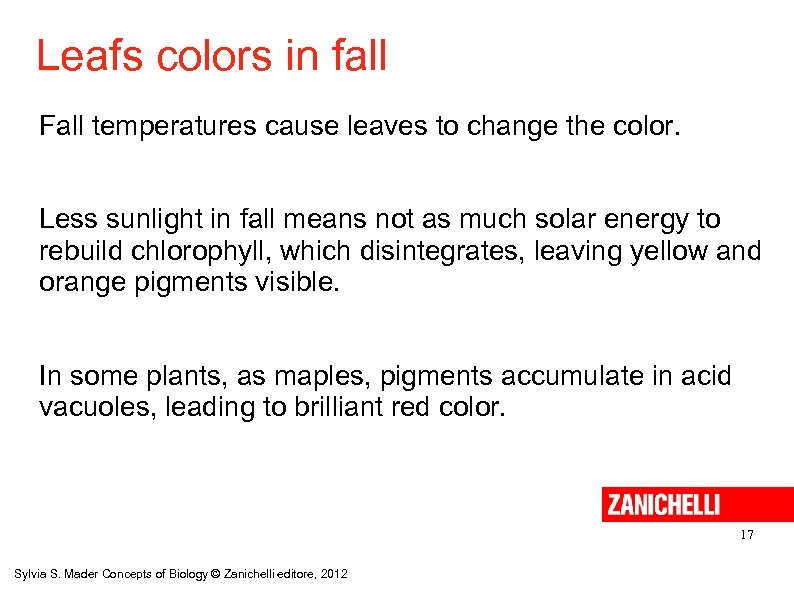 Leafs colors in fall

Fall temperatures cause leaves to change the color.

Less sunlight in fall means not as much solar energy to rebuild chlorophyll, which disintegrates, leaving yellow and orange pigments visible.

In some plants, as maples, pigments accumulate in acid vacuoles, leading to brilliant red color.

ZANICHELLI

17

Sylvia S. Mader Concepts of Biology © Zanichelli editore, 2012